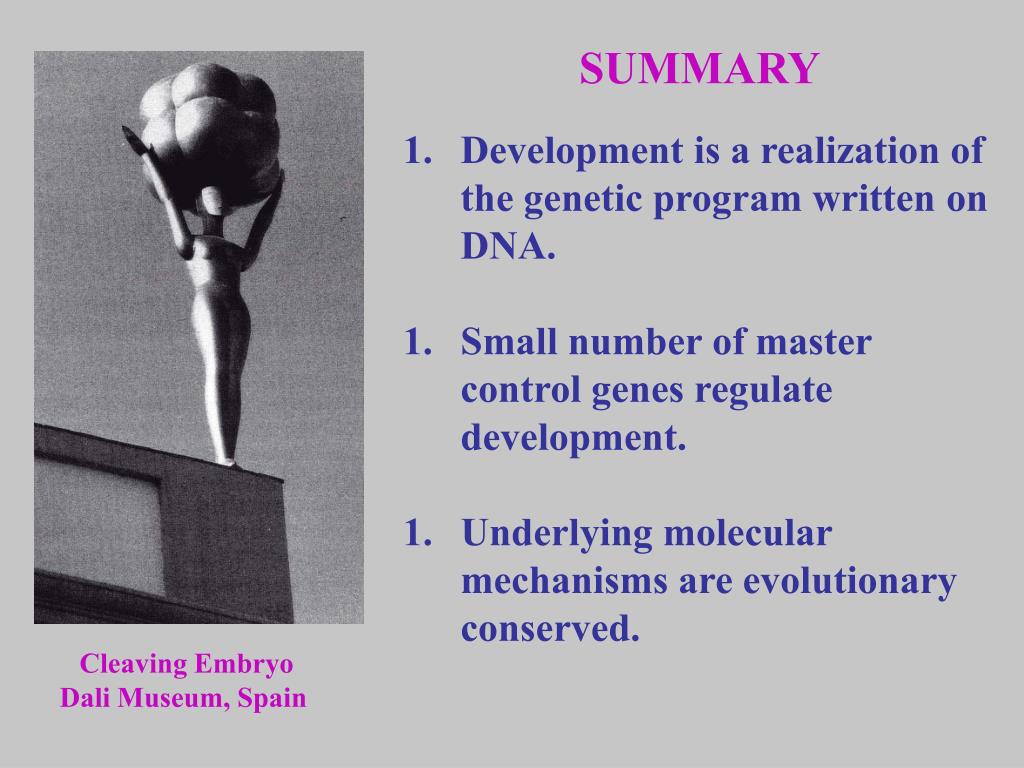 SUMMARY

1. Development is a realization of the genetic program written on DNA.

1. Small number of master control genes regulate development.

1. Underlying molecular mechanisms are evolutionary conserved.

Cleaving Embryo
Dali Museum, Spain